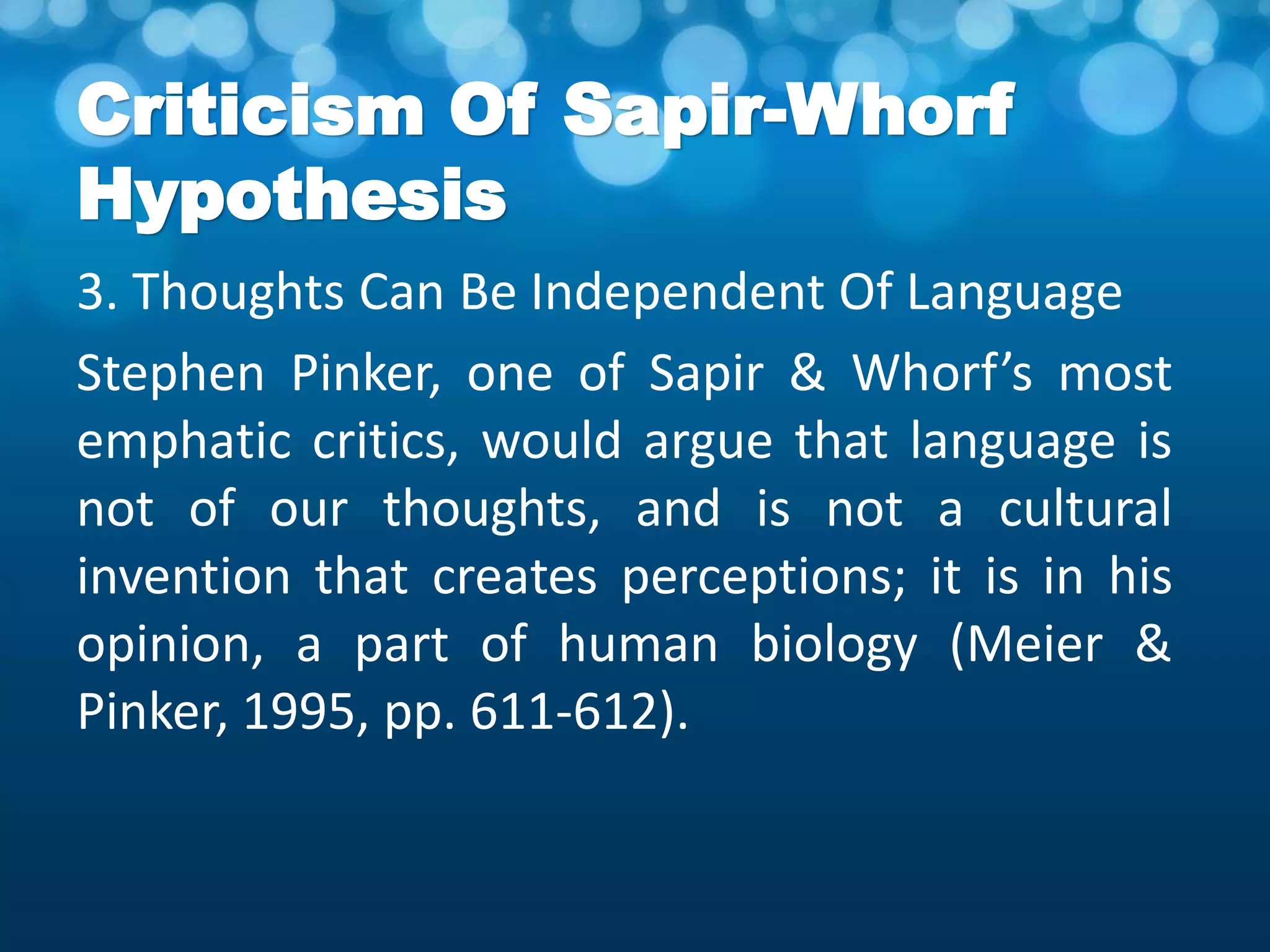 Criticism Of Sapir-Whorf Hypothesis

3. Thoughts Can Be Independent Of Language

Stephen Pinker, one of Sapir & Whorf’s most emphatic critics, would argue that language is not of our thoughts, and is not a cultural invention that creates perceptions; it is in his opinion, a part of human biology (Meier & Pinker, 1995, pp. 611-612).